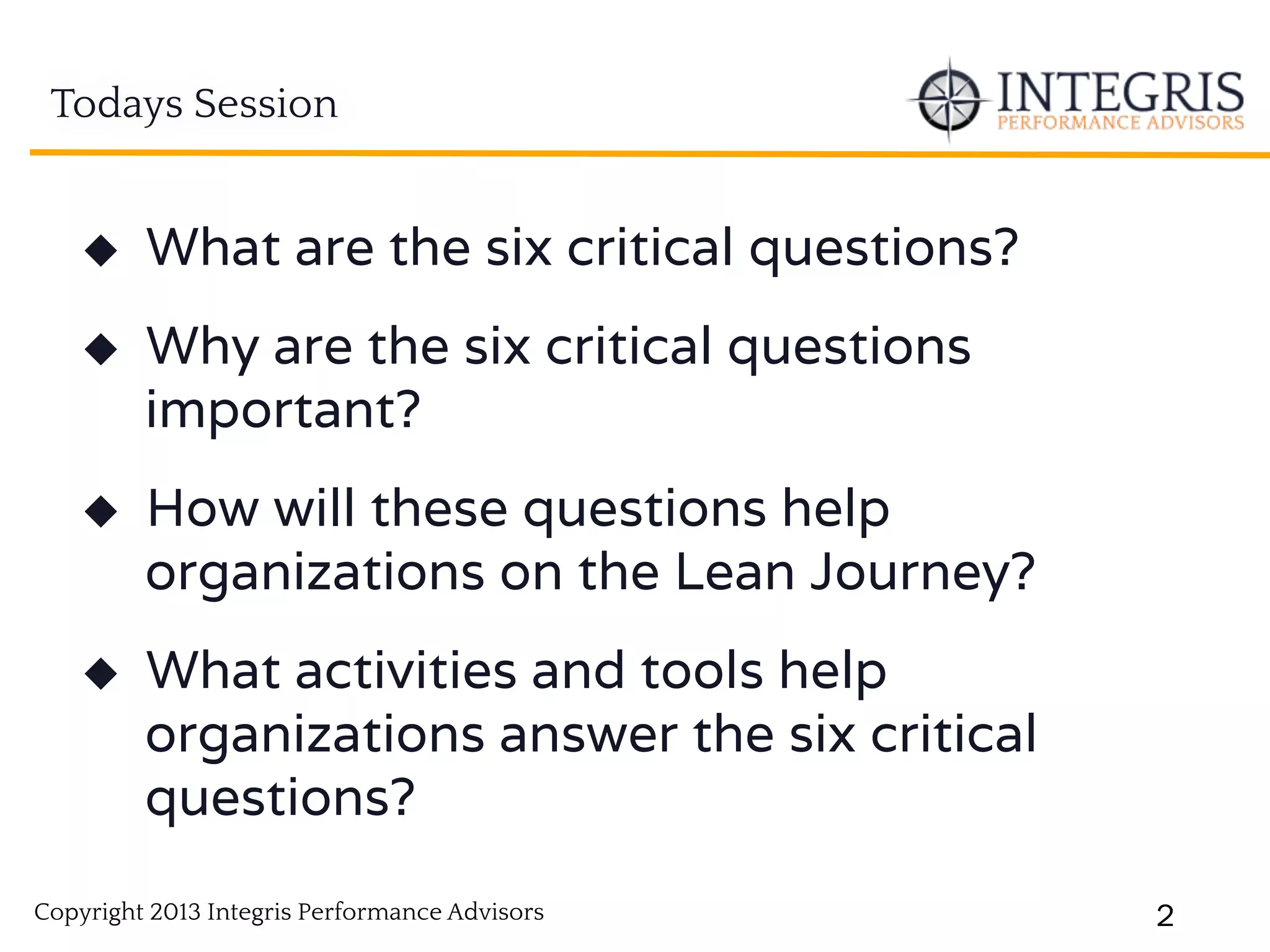 Todays Session

INTEGRIS
PERFORMANCE ADVISORS

◆ What are the six critical questions?

◆ Why are the six critical questions important?

◆ How will these questions help organizations on the Lean Journey?

◆ What activities and tools help organizations answer the six critical questions?

Copyright 2013 Integris Performance Advisors

2